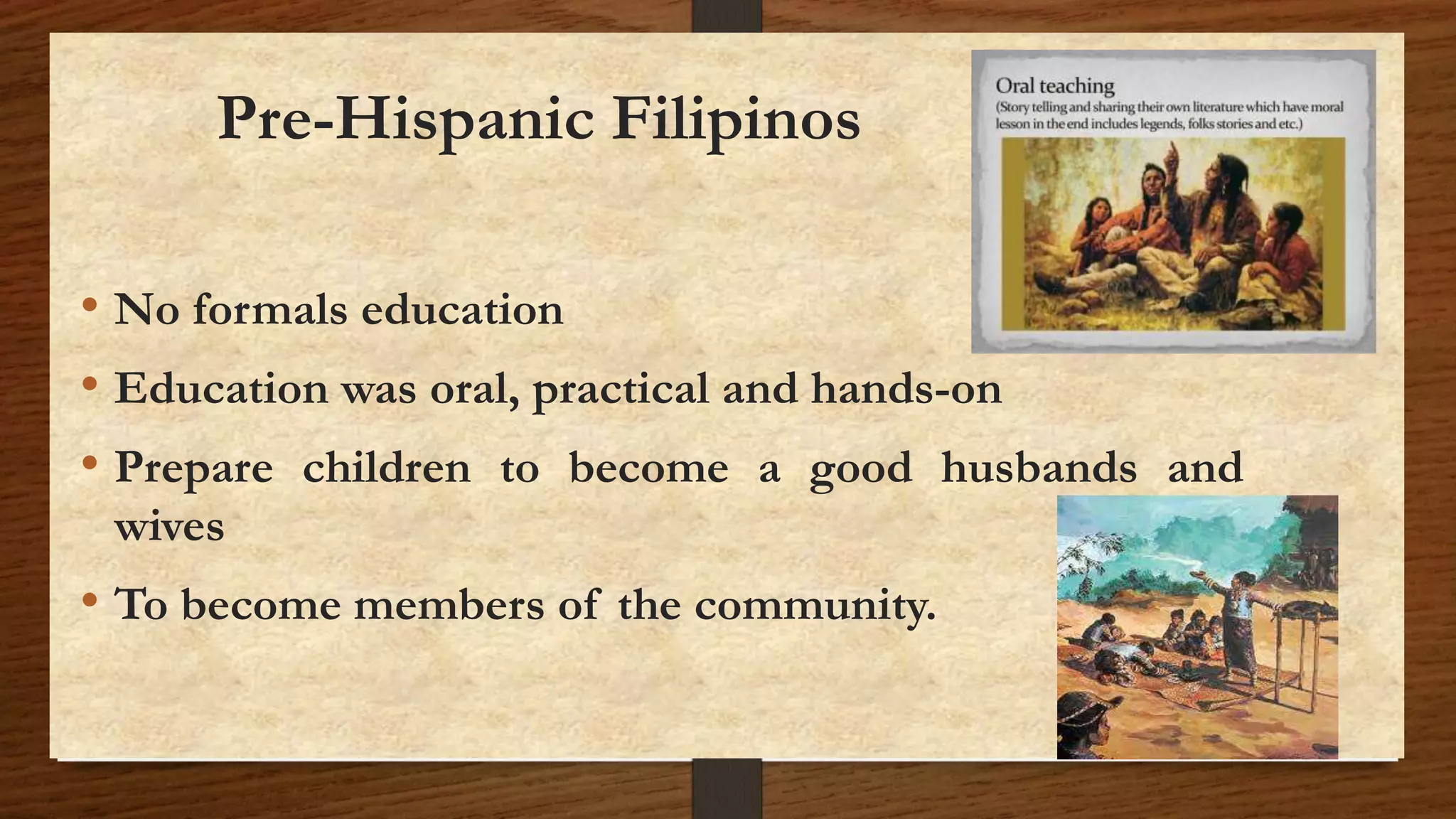 Pre-Hispanic Filipinos

Oral teaching
(Story telling and sharing their own literature which have moral lesson in the end includes legends, folks stories and etc.)

• No formals education
• Education was oral, practical and hands-on
• Prepare children to become a good husbands and wives
• To become members of the community.